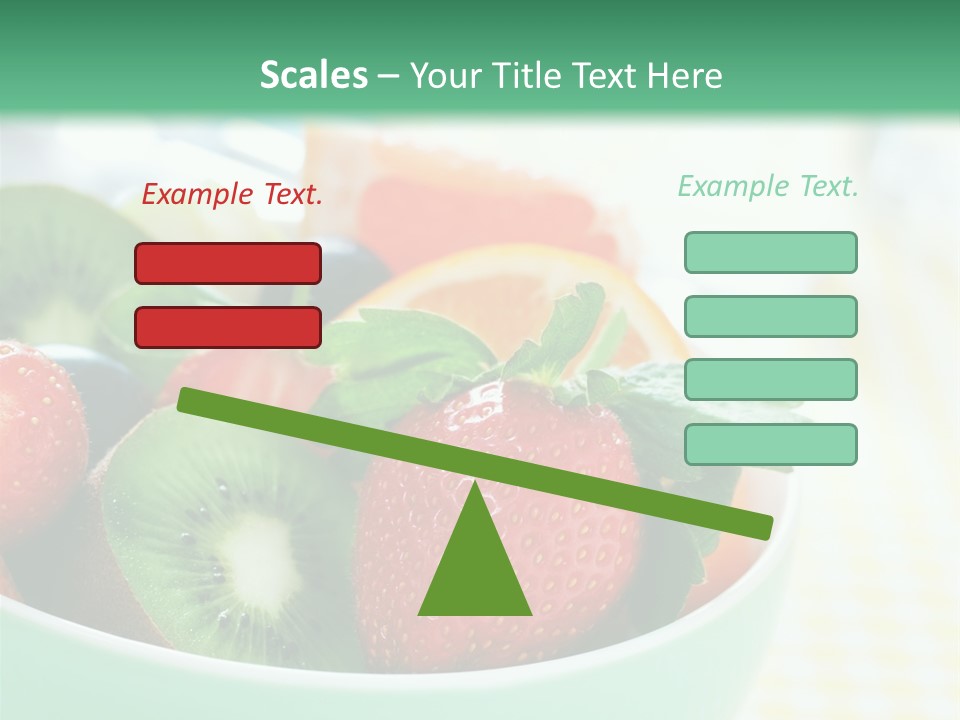 Scales – Your Title Text Here

Example Text.

Example Text.